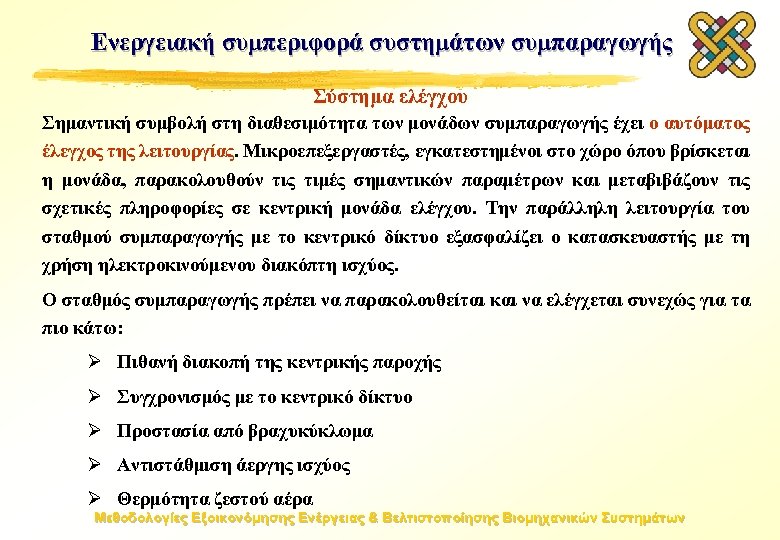 Ενεργειακή συμπεριφορά συστημάτων συμπαραγωγής

Σύστημα ελέγχου

Σημαντική συμβολή στη διαθεσιμότητα των μονάδων συμπαραγωγής έχει ο αυτόματος έλεγχος της λειτουργίας. Μικροεπεξεργαστές, εγκατεστημένοι στο χώρο όπου βρίσκεται η μονάδα, παρακολουθούν τις τιμές σημαντικών παραμέτρων και μεταβιβάζουν τις σχετικές πληροφορίες σε κεντρική μονάδα ελέγχου. Την παράλληλη λειτουργία του σταθμού συμπαραγωγής με το κεντρικό δίκτυο εξασφαλίζει ο κατασκευαστής με τη χρήση ηλεκτροκινούμενου διακόπτη ισχύος.

Ο σταθμός συμπαραγωγής πρέπει να παρακολουθείται και να ελέγχεται συνεχώς για τα πιο κάτω:

➢ Πιθανή διακοπή της κεντρικής παροχής

➢ Συγχρονισμός με το κεντρικό δίκτυο

➢ Προστασία από βραχυκύκλωμα

➢ Αντιστάθμιση άεργης ισχύος

➢ Θερμότητα ζεστού αέρα

Μεθοδολογίες Εξοικονόμησης Ενέργειας & Βελτιστοποίησης Βιομηχανικών Συστημάτων